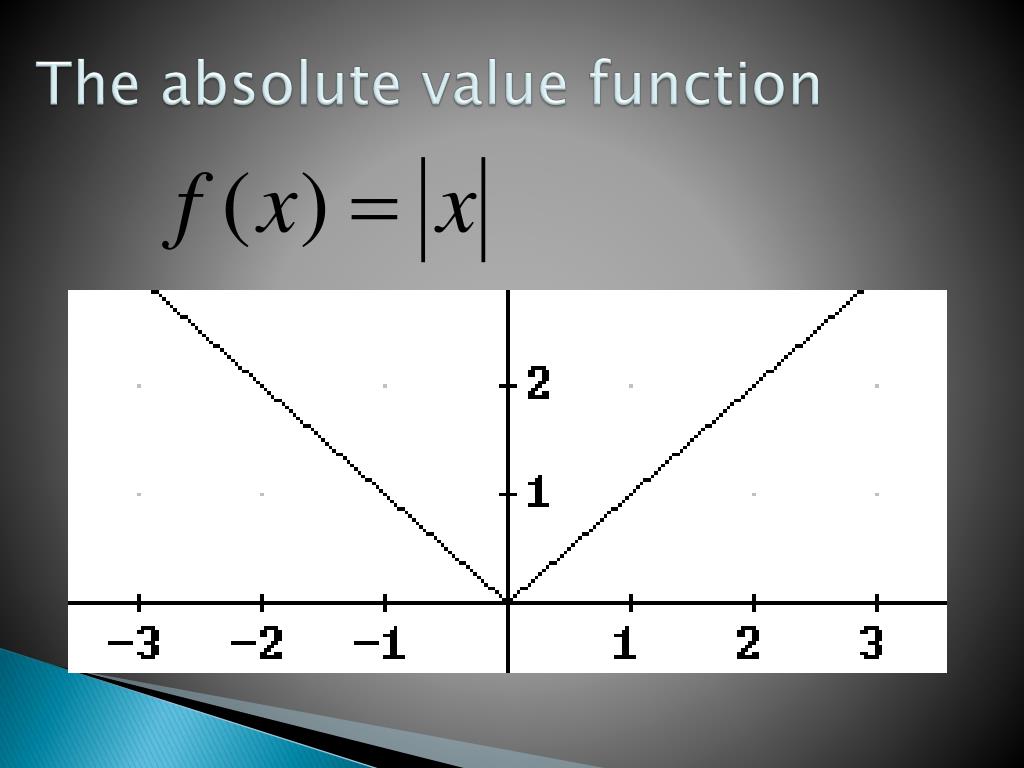 The absolute value function

$f(x) = |x|$

2
1
−3 −2 −1 1 2 3